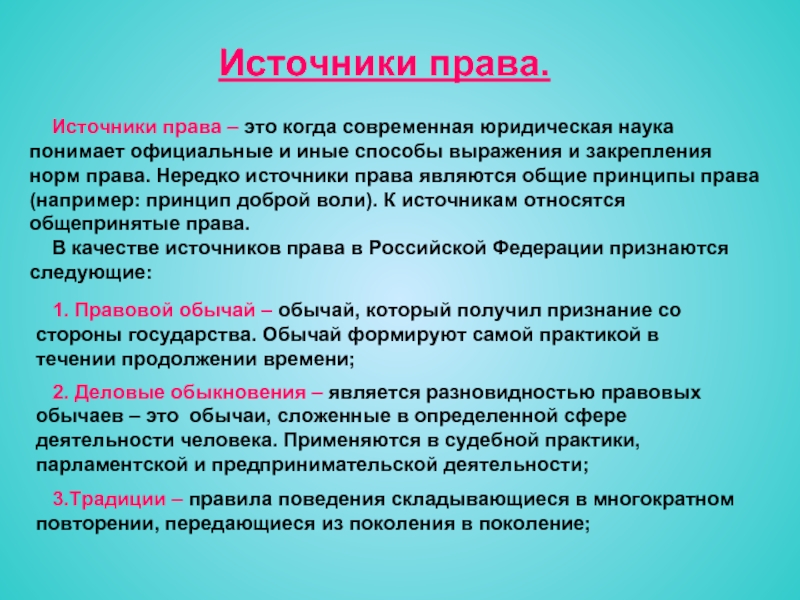 Источники права.

Источники права – это когда современная юридическая наука понимает официальные и иные способы выражения и закрепления норм права. Нередко источники права являются общие принципы права (например: принцип доброй воли). К источникам относятся общепринятые права.

В качестве источников права в Российской Федерации признаются следующие:

1. Правовой обычай – обычай, который получил признание со стороны государства. Обычай формируют самой практикой в течении продолжении времени;

2. Деловые обыкновения – является разновидностью правовых обычаев – это обычаи, сложенные в определенной сфере деятельности человека. Применяются в судебной практики, парламентской и предпринимательской деятельности;

3.Традиции – правила поведения складывающиеся в многократном повторении, передающиеся из поколения в поколение;